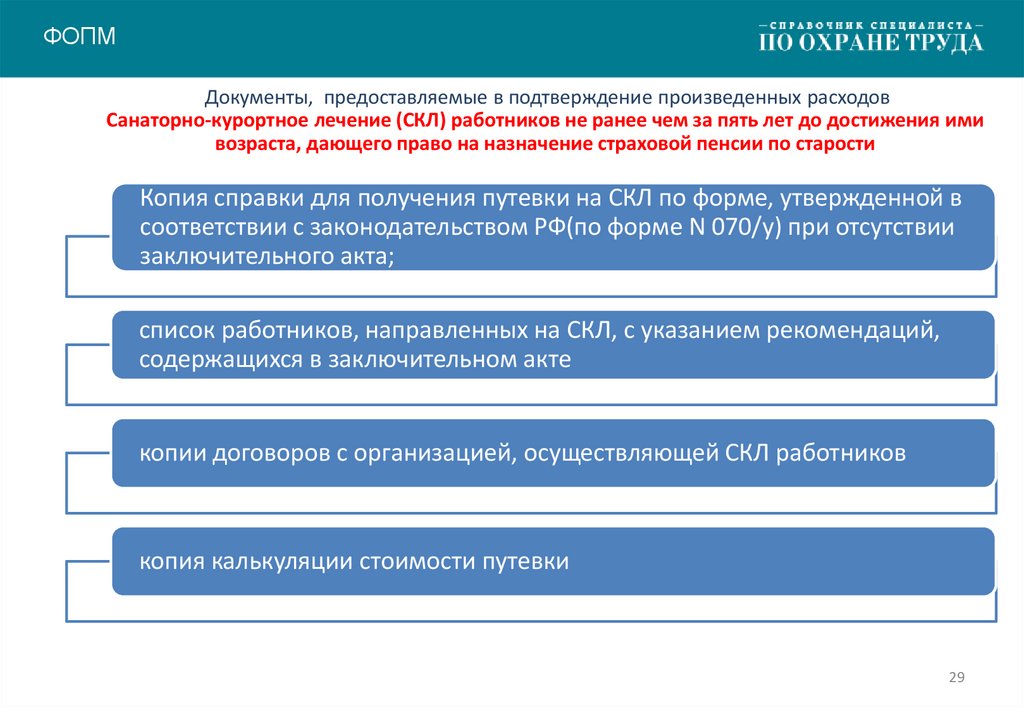 ФОПМ

— СПРАВОЧНИК СПЕЦИАЛИСТА —
ПО ОХРАНЕ ТРУДА

Документы, предоставляемые в подтверждение произведенных расходов
Санаторно-курортное лечение (СКЛ) работников не ранее чем за пять лет до достижения ими возраста, дающего право на назначение страховой пенсии по старости

Копия справки для получения путевки на СКЛ по форме, утвержденной в соответствии с законодательством РФ(по форме N 070/у) при отсутствии заключительного акта;

список работников, направленных на СКЛ, с указанием рекомендаций, содержащихся в заключительном акте

копии договоров с организацией, осуществляющей СКЛ работников

копия калькуляции стоимости путевки

29